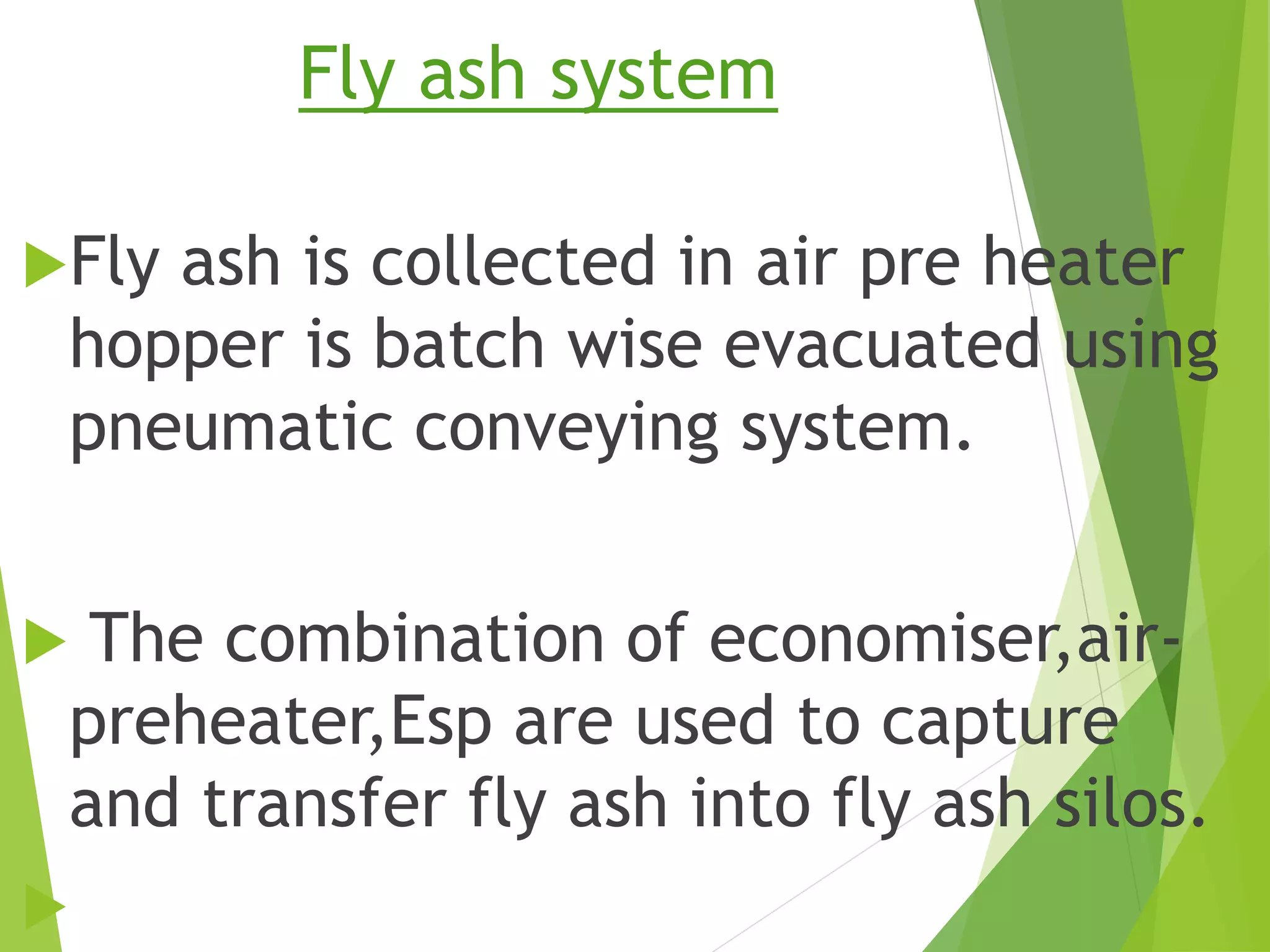 Fly ash system

Fly ash is collected in air pre heater hopper is batch wise evacuated using pneumatic conveying system.

The combination of economiser,air-preheater,Esp are used to capture and transfer fly ash into fly ash silos.